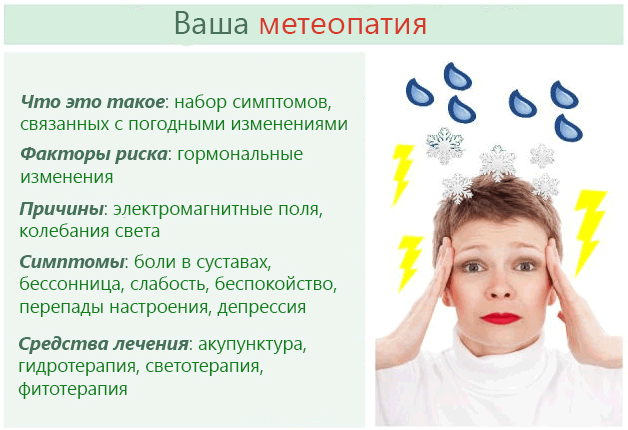 Ваша метеопатия

Что это такое: набор симптомов, связанных с погодными изменениями

Факторы риска: гормональные изменения

Причины: электромагнитные поля, колебания света

Симптомы: боли в суставах, бессонница, слабость, беспокойство, перепады настроения, депрессия

Средства лечения: акупунктура, гидротерапия, светотерапия, фитотерапия